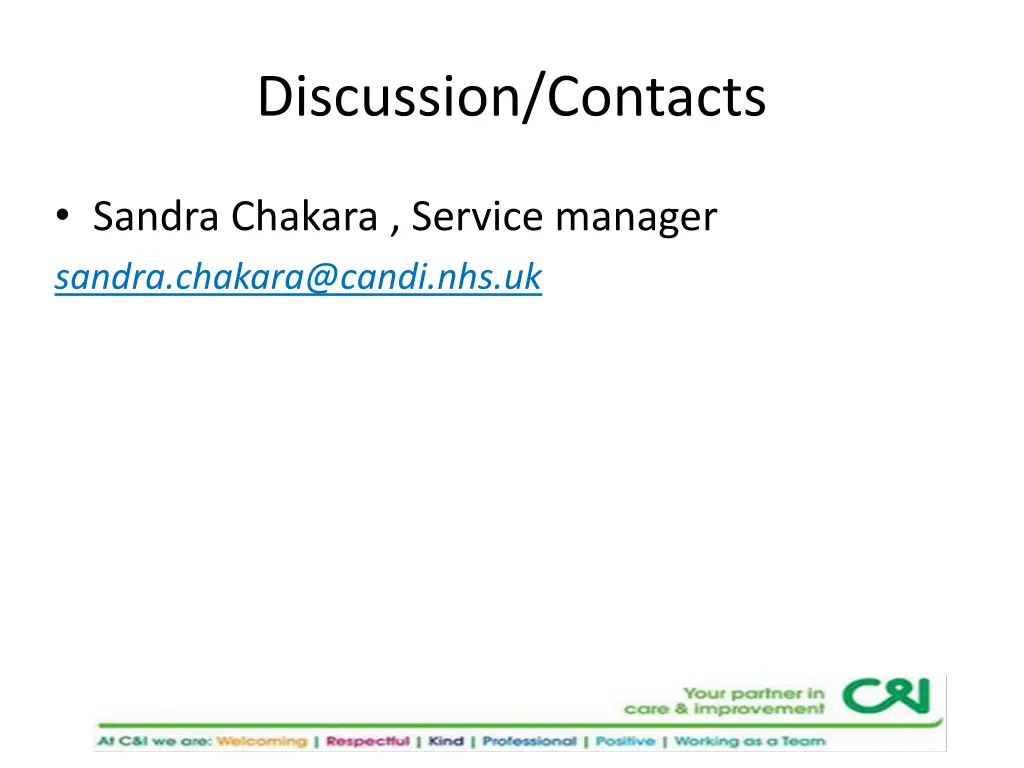 Discussion/Contacts

• Sandra Chakara , Service manager
sandra.chakara@candi.nhs.uk

Your partner in care & improvement
C&I

At C&I we are: Welcoming | Respectful | Kind | Professional | Positive | Working as a Team